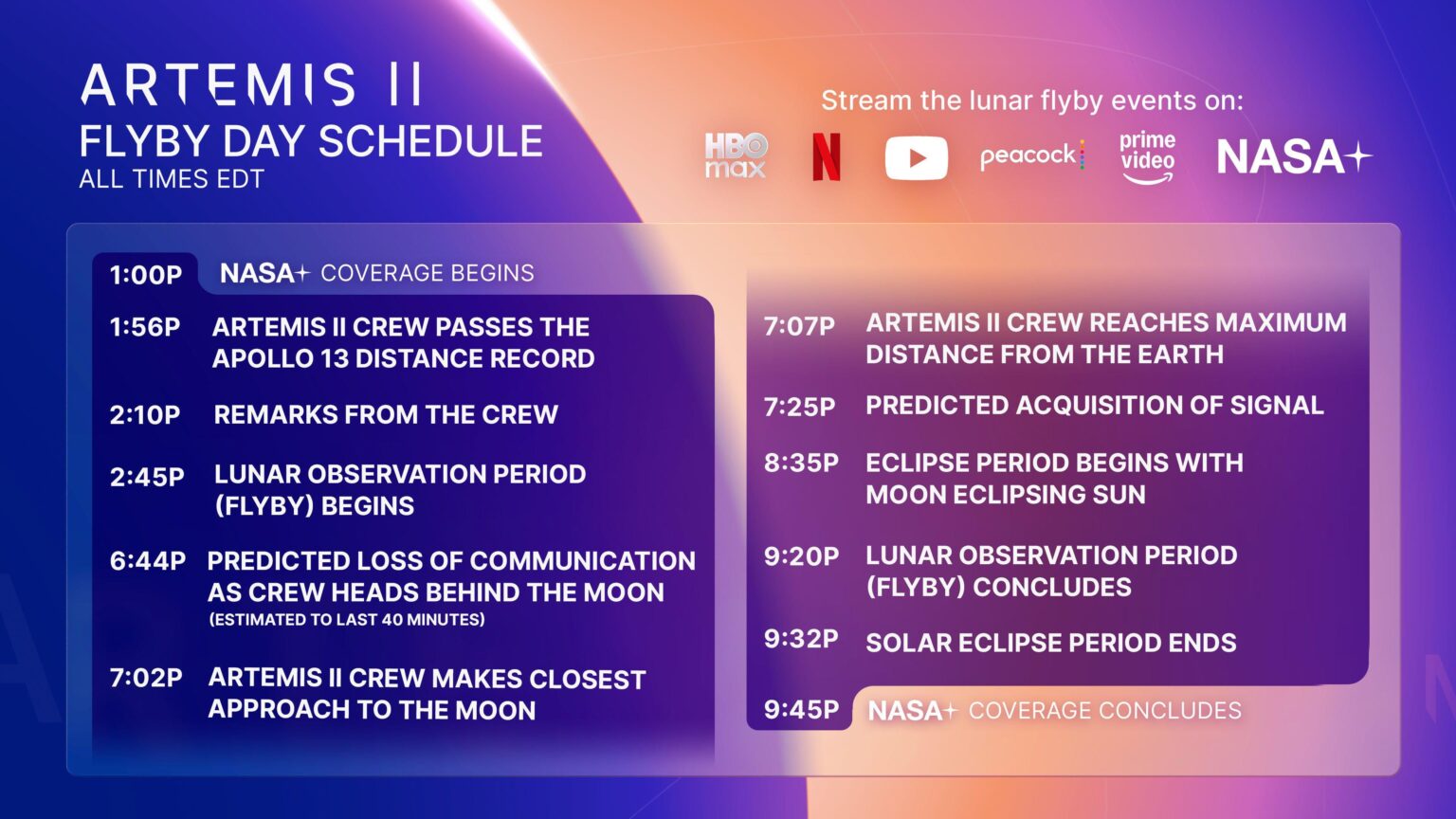 ARTEMIS II
FLYBY DAY SCHEDULE
ALL TIMES EDT

Stream the lunar flyby events on:

HBO max N peacock prime video NASA+

1:00P NASA+ COVERAGE BEGINS

1:56P ARTEMIS II CREW PASSES THE APOLLO 13 DISTANCE RECORD

2:10P REMARKS FROM THE CREW

2:45P LUNAR OBSERVATION PERIOD (FLYBY) BEGINS

6:44P PREDICTED LOSS OF COMMUNICATION AS CREW HEADS BEHIND THE MOON
(ESTIMATED TO LAST 40 MINUTES)

7:02P ARTEMIS II CREW MAKES CLOSEST APPROACH TO THE MOON

7:07P ARTEMIS II CREW REACHES MAXIMUM DISTANCE FROM THE EARTH

7:25P PREDICTED ACQUISITION OF SIGNAL

8:35P ECLIPSE PERIOD BEGINS WITH MOON ECLIPSING SUN

9:20P LUNAR OBSERVATION PERIOD (FLYBY) CONCLUDES

9:32P SOLAR ECLIPSE PERIOD ENDS

9:45P NASA+ COVERAGE CONCLUDES